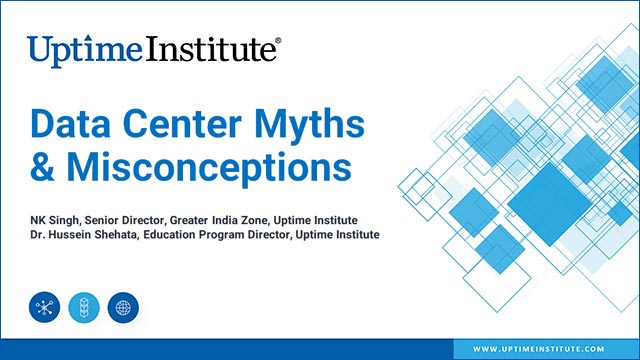 UptimeInstitute®

Data Center Myths & Misconceptions

NK Singh, Senior Director, Greater India Zone, Uptime Institute
Dr. Hussein Shehata, Education Program Director, Uptime Institute

WWW.UPTIMEINSTITUTE.COM